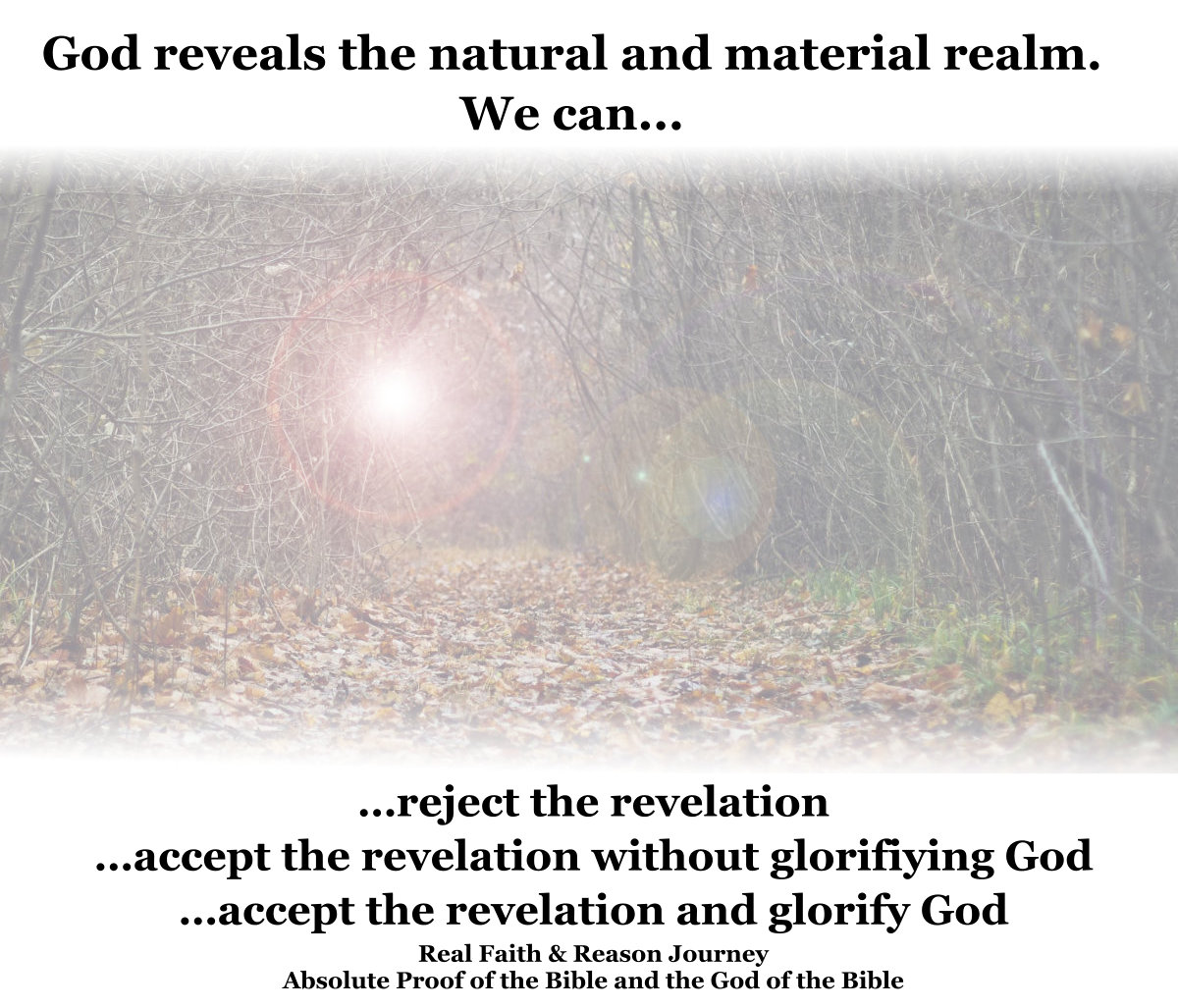 God reveals the natural and material realm.
We can...

...reject the revelation
...accept the revelation without glorifiying God
...accept the revelation and glorify God

Real Faith & Reason Journey
Absolute Proof of the Bible and the God of the Bible